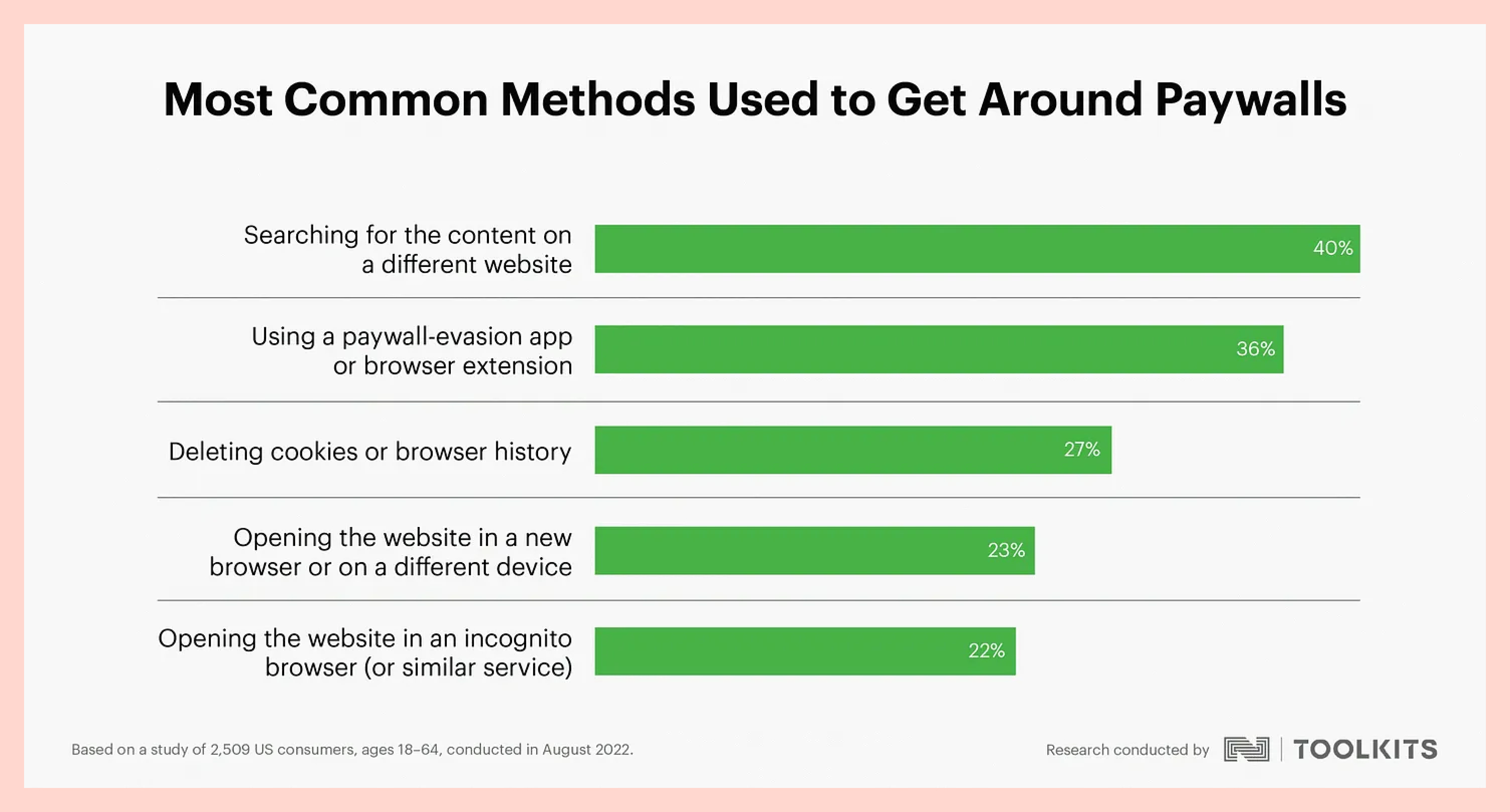 Most Common Methods Used to Get Around Paywalls

Searching for the content on a different website 40%

Using a paywall-evasion app or browser extension 36%

Deleting cookies or browser history 27%

Opening the website in a new browser or on a different device 23%

Opening the website in an incognito browser (or similar service) 22%

Based on a study of 2,509 US consumers, ages 18–64, conducted in August 2022.

Research conducted by | TOOLKITS